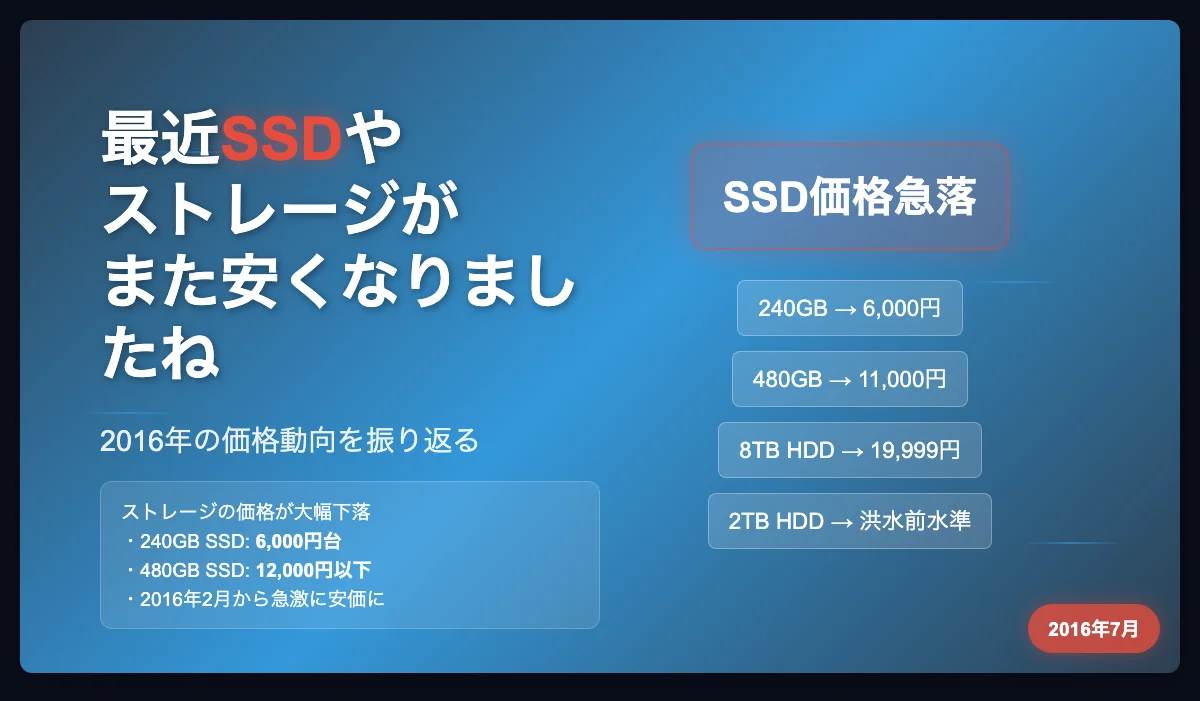 最近SSDやストレージがまた安くなりましたね

2016年の価格動向を振り返る

ストレージの価格が大幅下落
・240GB SSD: 6,000円台
・480GB SSD: 12,000円以下
・2016年2月から急激に安価に

SSD価格急落

240GB → 6,000円

480GB → 11,000円

8TB HDD → 19,999円

2TB HDD → 洪水前水準

2016年7月